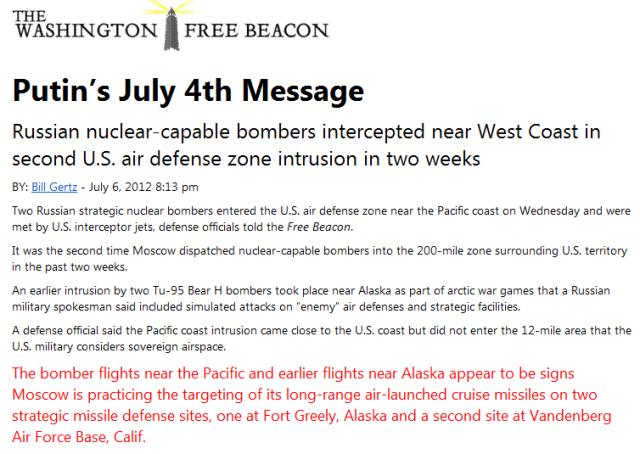 THE WASHINGTON FREE BEACON

Putin’s July 4th Message

Russian nuclear-capable bombers intercepted near West Coast in second U.S. air defense zone intrusion in two weeks

BY: Bill Gertz - July 6, 2012 8:13 pm

Two Russian strategic nuclear bombers entered the U.S. air defense zone near the Pacific coast on Wednesday and were met by U.S. interceptor jets, defense officials told the Free Beacon.

It was the second time Moscow dispatched nuclear-capable bombers into the 200-mile zone surrounding U.S. territory in the past two weeks.

An earlier intrusion by two Tu-95 Bear H bombers took place near Alaska as part of arctic war games that a Russian military spokesman said included simulated attacks on “enemy” air defenses and strategic facilities.

A defense official said the Pacific coast intrusion came close to the U.S. coast but did not enter the 12-mile area that the U.S. military considers sovereign airspace.

The bomber flights near the Pacific and earlier flights near Alaska appear to be signs Moscow is practicing the targeting of its long-range air-launched cruise missiles on two strategic missile defense sites, one at Fort Greely, Alaska and a second site at Vandenberg Air Force Base, Calif.